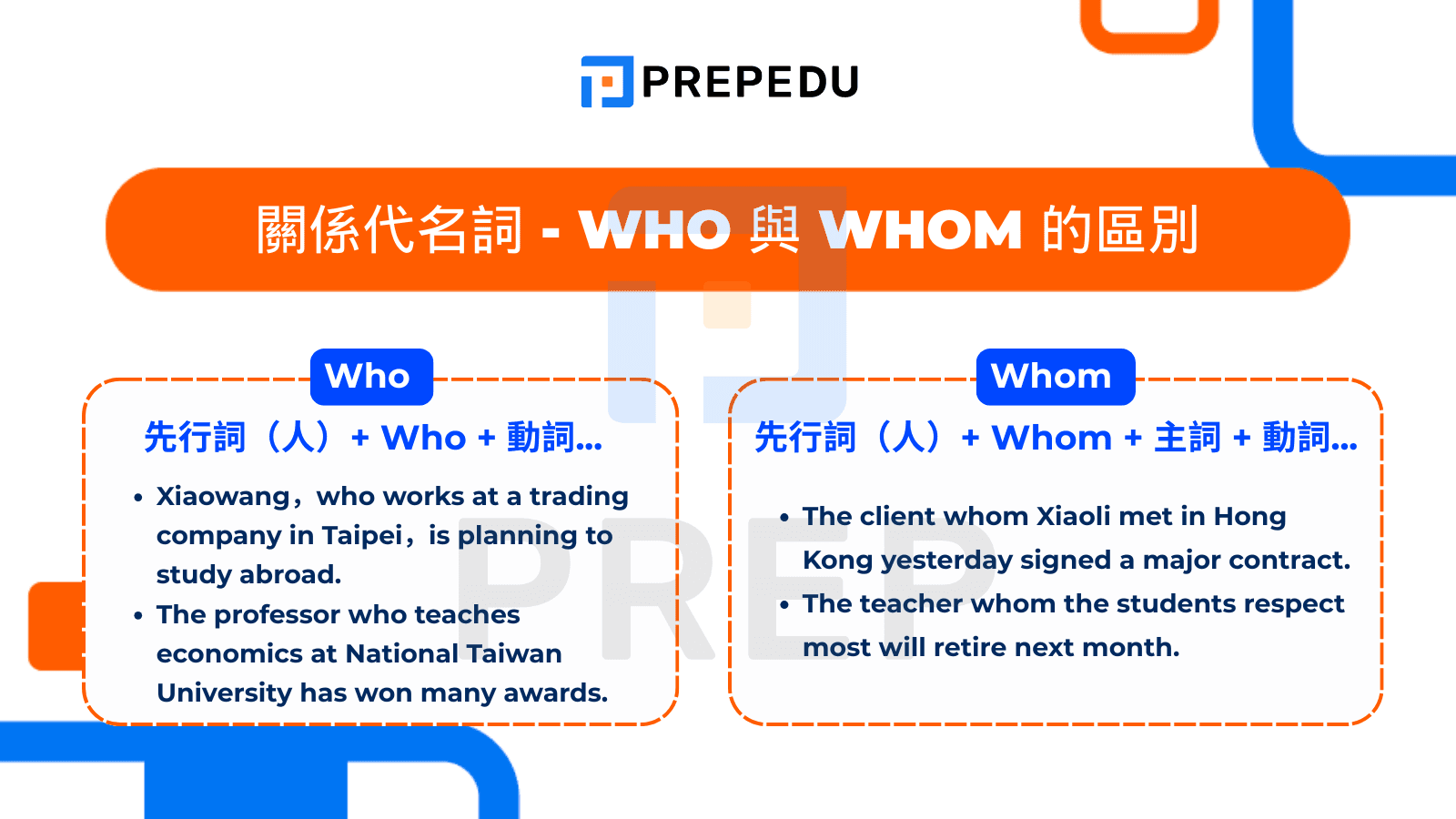 PREPEDU

關係代名詞 - WHO 與 WHOM 的區別

Who

先行詞（人）+ Who + 動詞...

• Xiaowang，who works at a trading company in Taipei，is planning to study abroad.
• The professor who teaches economics at National Taiwan University has won many awards.

Whom

先行詞（人）+ Whom + 主詞 + 動詞...

• The client whom Xiaoli met in Hong Kong yesterday signed a major contract.
• The teacher whom the students respect most will retire next month.

PREP